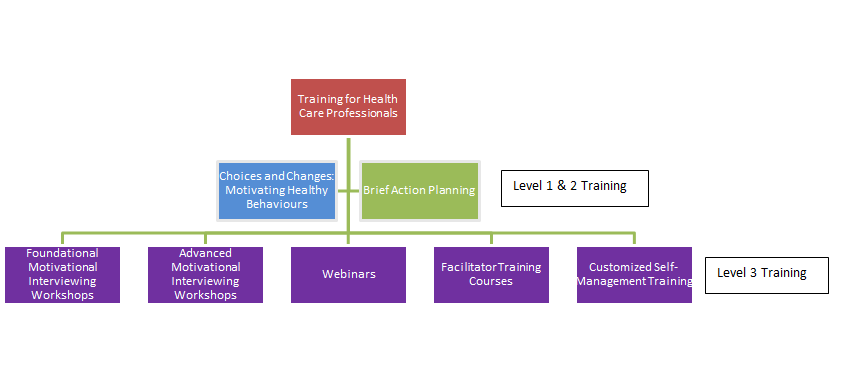 Training for Health Care Professionals

Choices and Changes: Motivating Healthy Behaviours

Brief Action Planning

Level 1 & 2 Training

Foundational Motivational Interviewing Workshops

Advanced Motivational Interviewing Workshops

Webinars

Facilitator Training Courses

Customized Self-Management Training

Level 3 Training